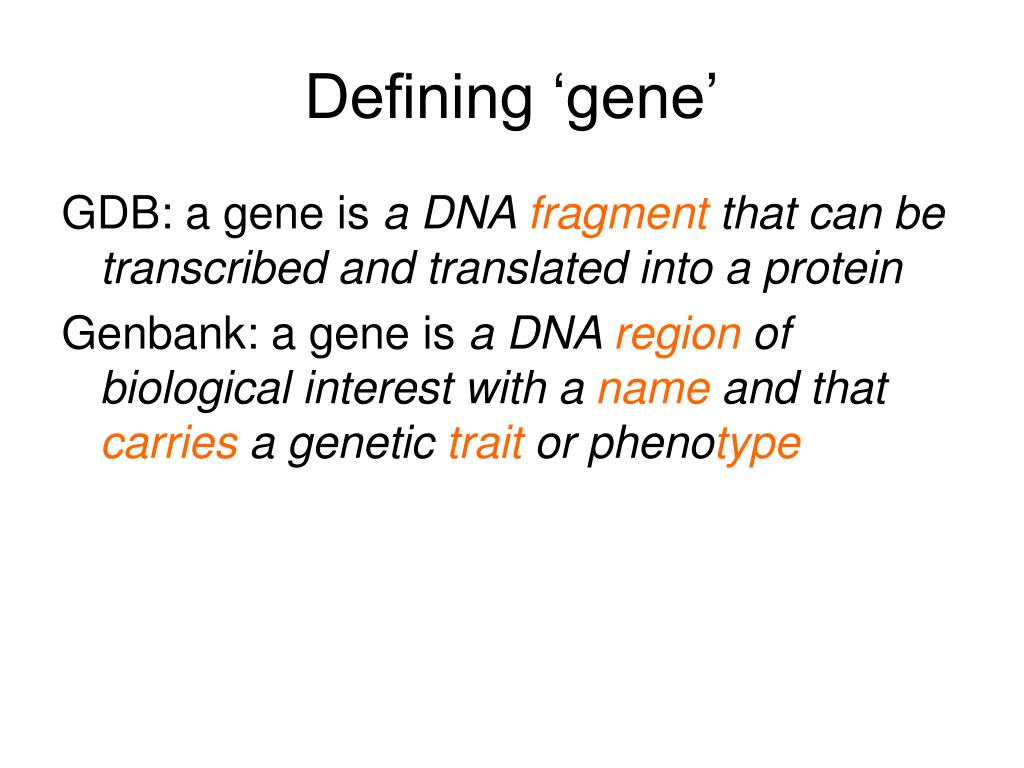 Defining ‘gene’

GDB: a gene is a DNA fragment that can be transcribed and translated into a protein

Genbank: a gene is a DNA region of biological interest with a name and that carries a genetic trait or phenotype